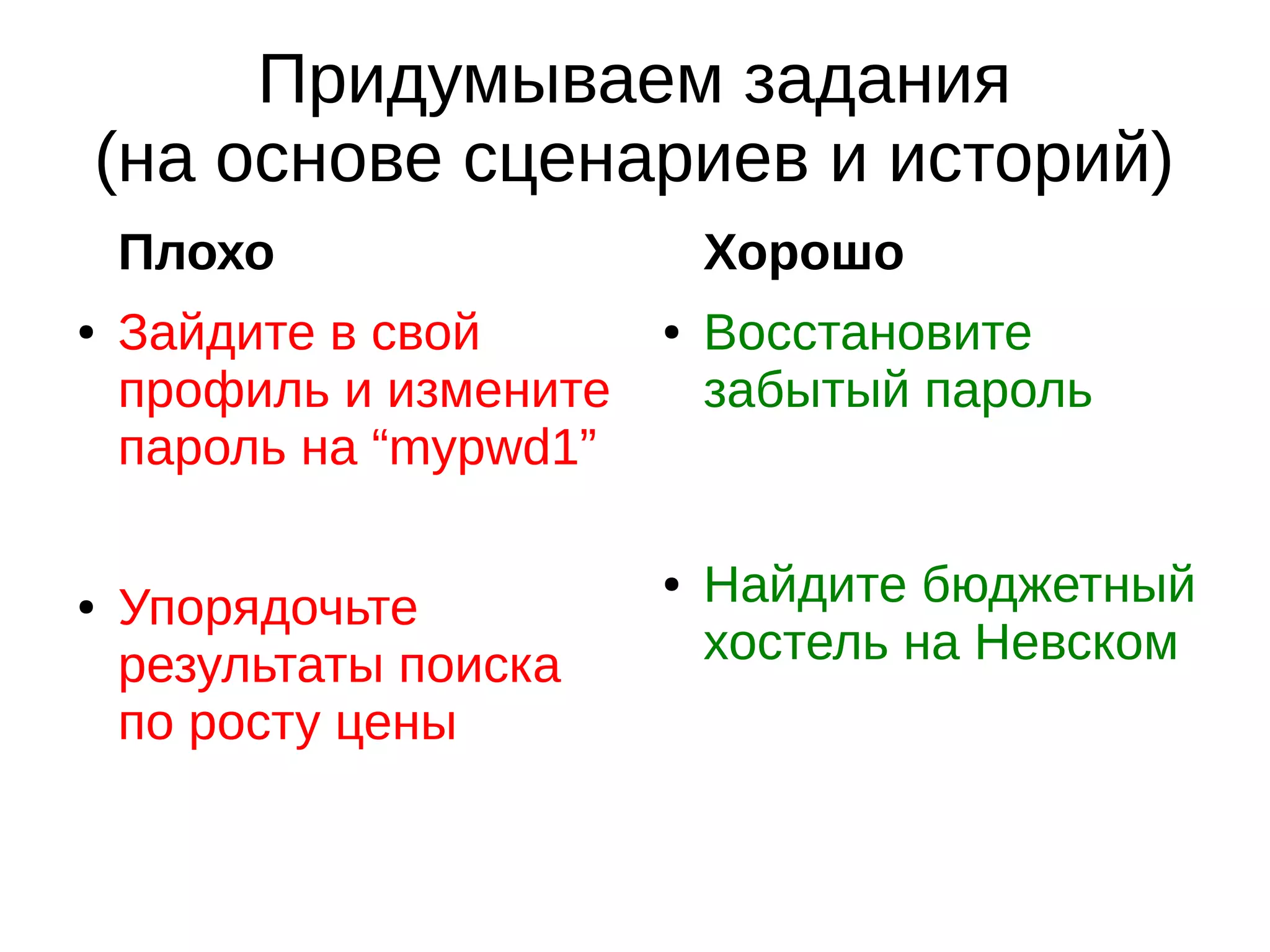 Придумываем задания
(на основе сценариев и историй)

Плохо

• Зайдите в свой профиль и измените пароль на “mypwd1”

• Упорядочьте результаты поиска по росту цены

Хорошо

• Восстановите забытый пароль

• Найдите бюджетный хостель на Невском